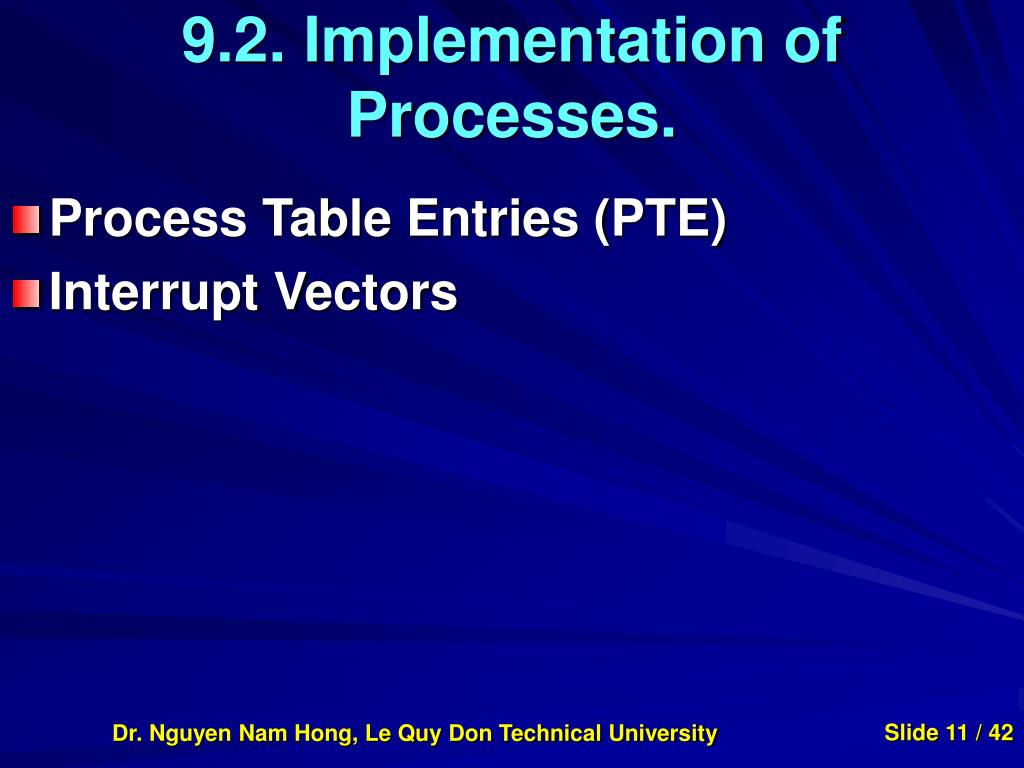 9.2. Implementation of Processes.

Process Table Entries (PTE)
Interrupt Vectors

Dr. Nguyen Nam Hong, Le Quy Don Technical University

Slide 11 / 42